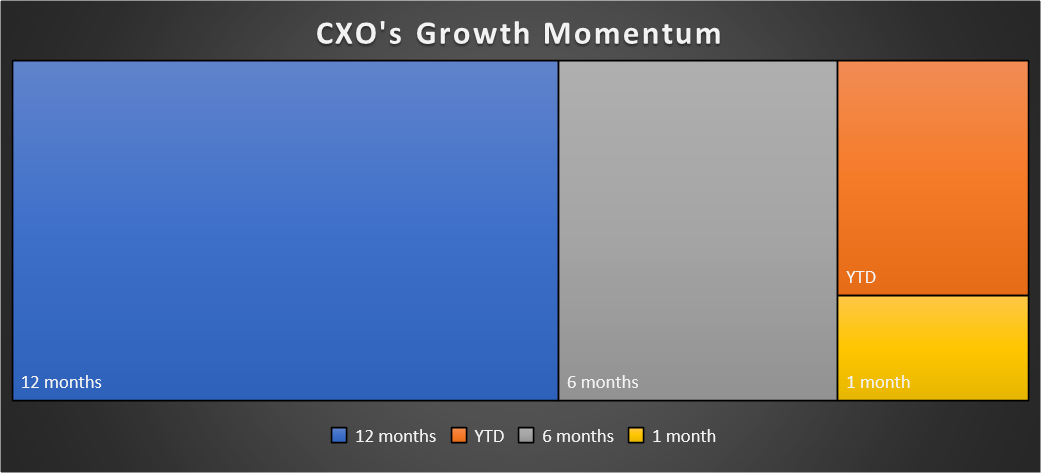 CXO's Growth Momentum

12 months

6 months

YTD

1 month

12 months YTD 6 months 1 month